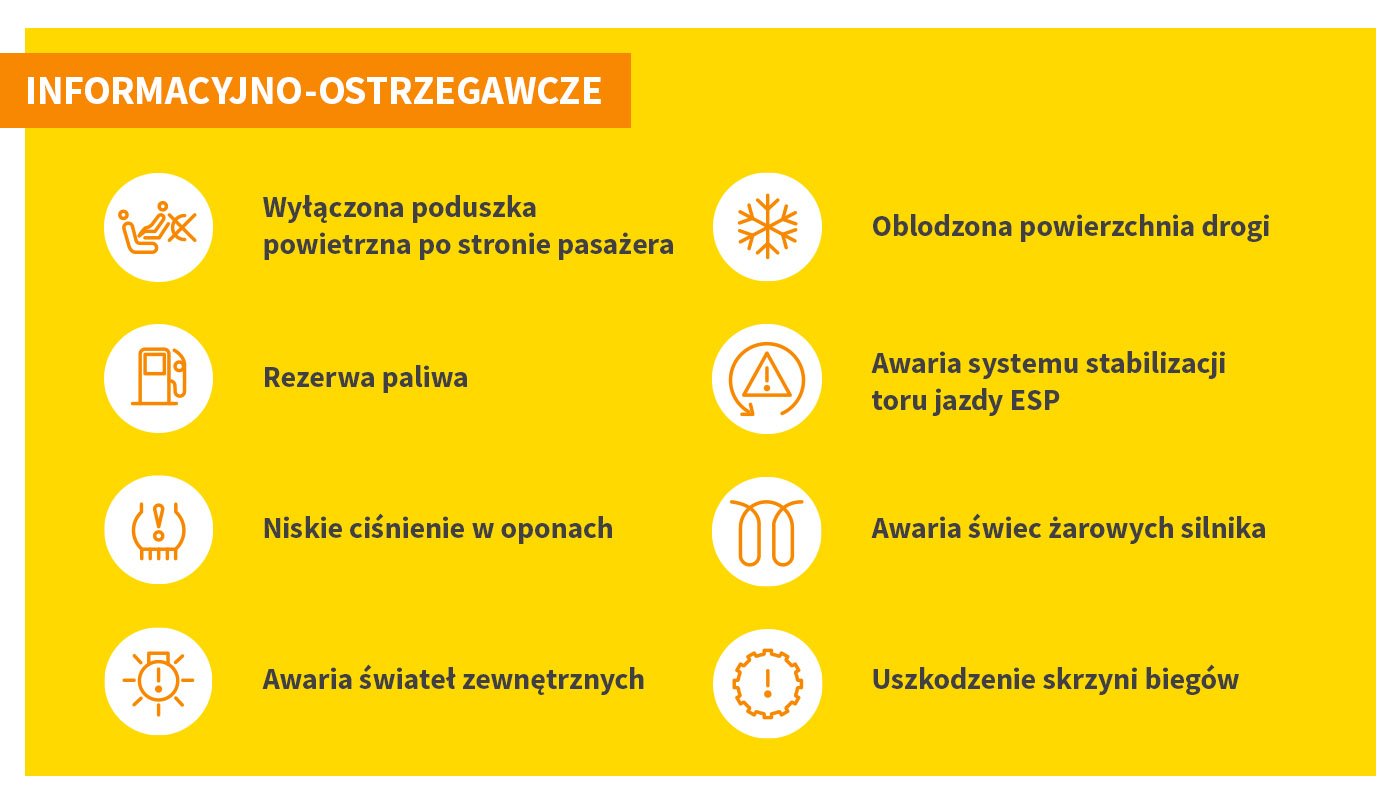 INFORMACYJNO-OSTRZEGAWCZE

Wyłączona poduszka powietrzna po stronie pasażera

Rezerwa paliwa

Niskie ciśnienie w oponach

Awaria świateł zewnętrznych

Oblodzona powierzchnia drogi

Awaria systemu stabilizacji toru jazdy ESP

Awaria świec żarowych silnika

Uszkodzenie skrzyni biegów